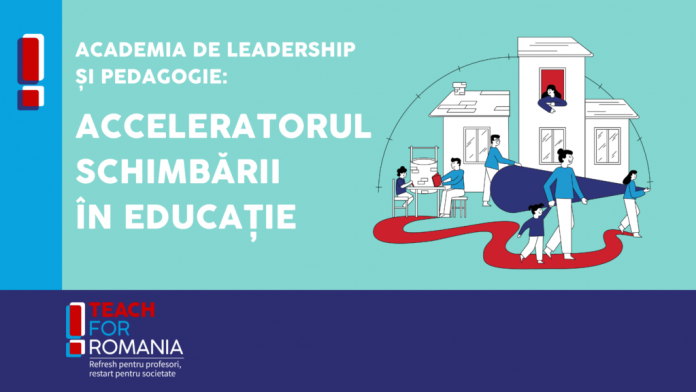 ACADEMIA DE LEADERSHIP ȘI PEDAGOGIE:

ACCELERATORUL SCHIMBĂRII ÎN EDUCAȚIE

TEACH FOR ROMANIA
Refresh pentru profesori, restart pentru societate